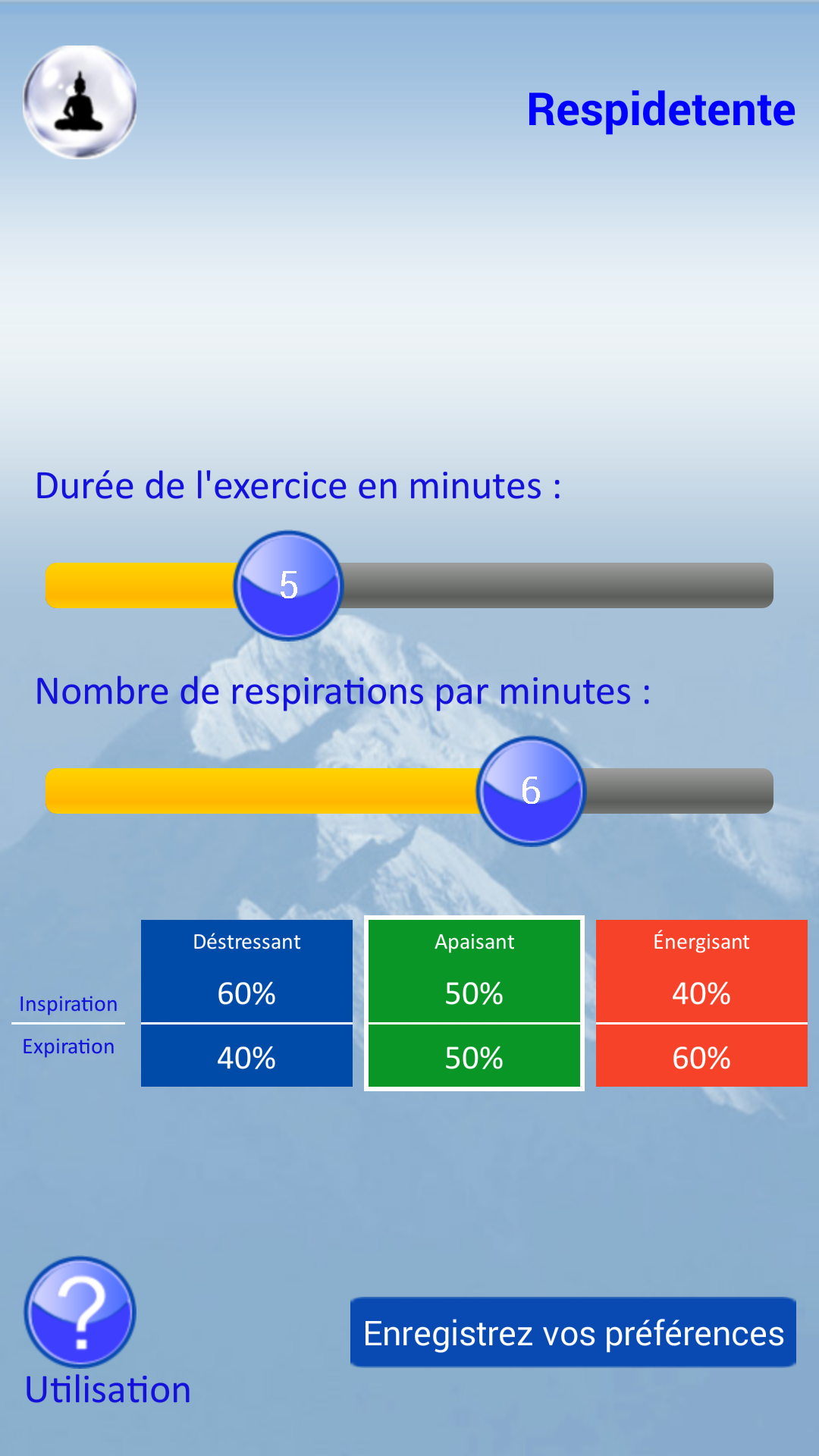 Respidetente

Durée de l'exercice en minutes :

5

Nombre de respirations par minutes :

6

| | Déstressant | Apaisant | Énergisant |
|---|---|---|---|
| Inspiration | 60% | 50% | 40% |
| Expiration | 40% | 50% | 60% |

?

Utilisation

Enregistrez vos préférences